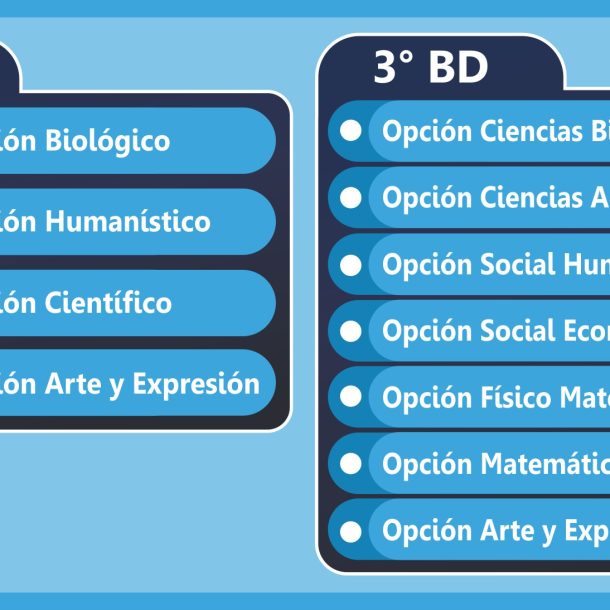 ión Biológico

ión Humanístico

ión Científico

ión Arte y Expresión

3° BD

Opción Ciencias Bi

Opción Ciencias A

Opción Social Hum

Opción Social Econ

Opción Físico Mate

Opción Matemátic

Opción Arte y Exp